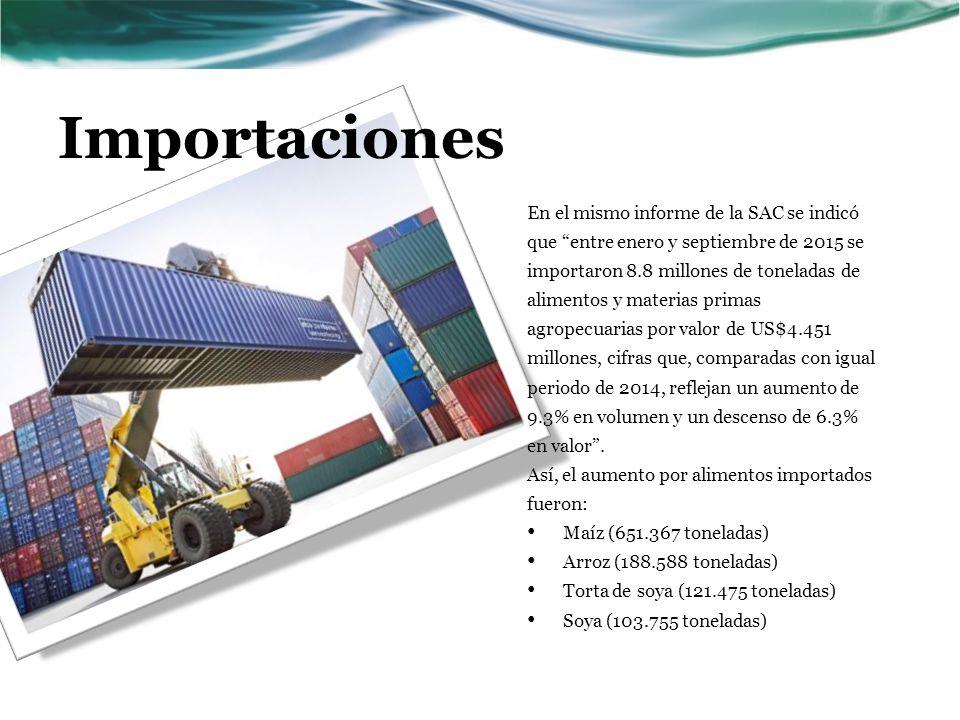 Importaciones

En el mismo informe de la SAC se indicó que “entre enero y septiembre de 2015 se importaron 8.8 millones de toneladas de alimentos y materias primas agropecuarias por valor de US$4.451 millones, cifras que, comparadas con igual periodo de 2014, reflejan un aumento de 9.3% en volumen y un descenso de 6.3% en valor”.
Así, el aumento por alimentos importados fueron:
• Maíz (651.367 toneladas)
• Arroz (188.588 toneladas)
• Torta de soya (121.475 toneladas)
• Soya (103.755 toneladas)